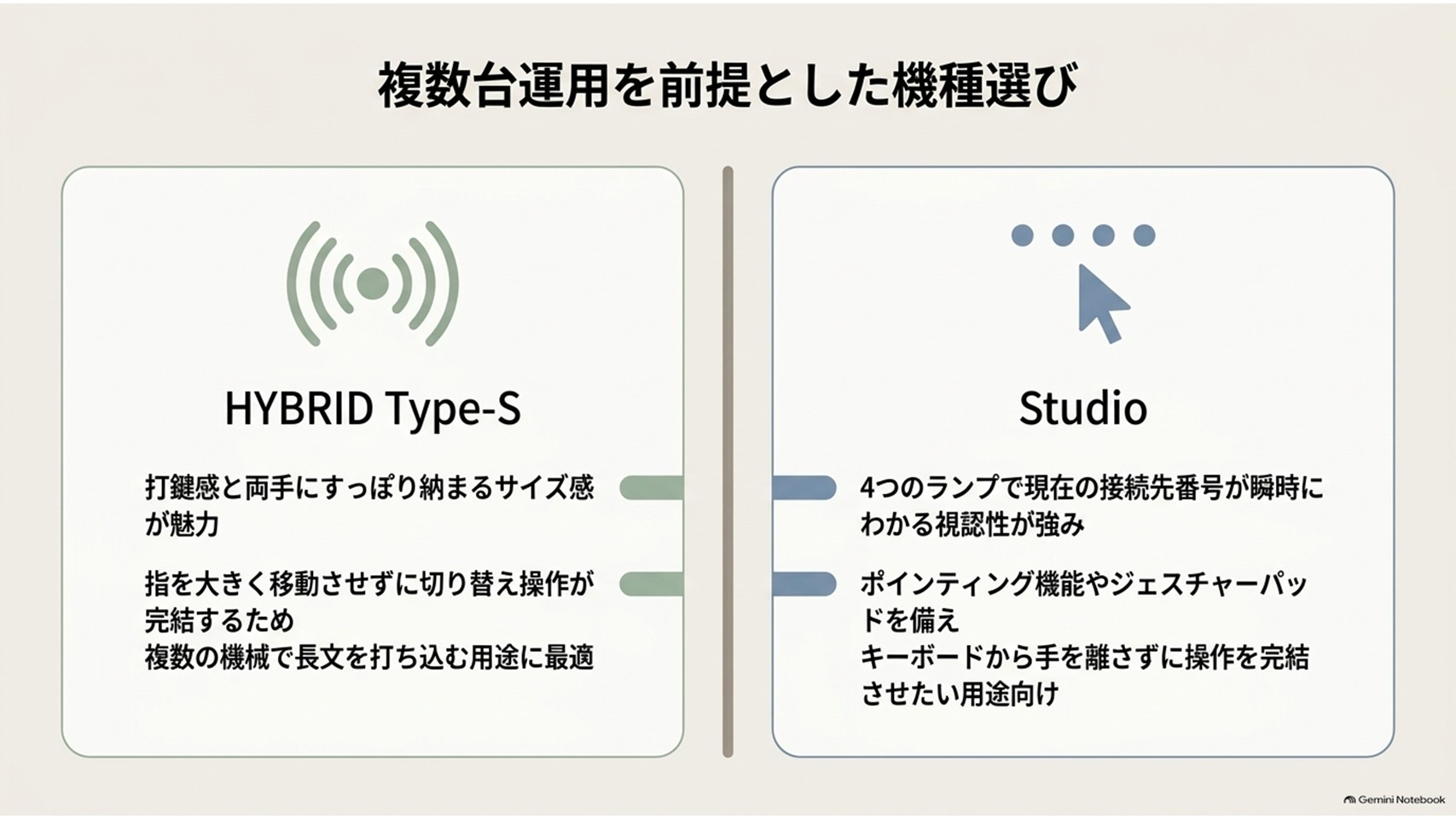 複数台運用を前提とした機種選び

HYBRID Type-S

打鍵感と両手にすっぽり納まるサイズ感が魅力

指を大きく移動させずに切り替え操作が完結するため
複数の機械で長文を打ち込む用途に最適

Studio

4つのランプで現在の接続先番号が瞬時にわかる視認性が強み

ポインティング機能やジェスチャーパッドを備え
キーボードから手を離さずに操作を完結させたい用途向け

Gemini Notebook